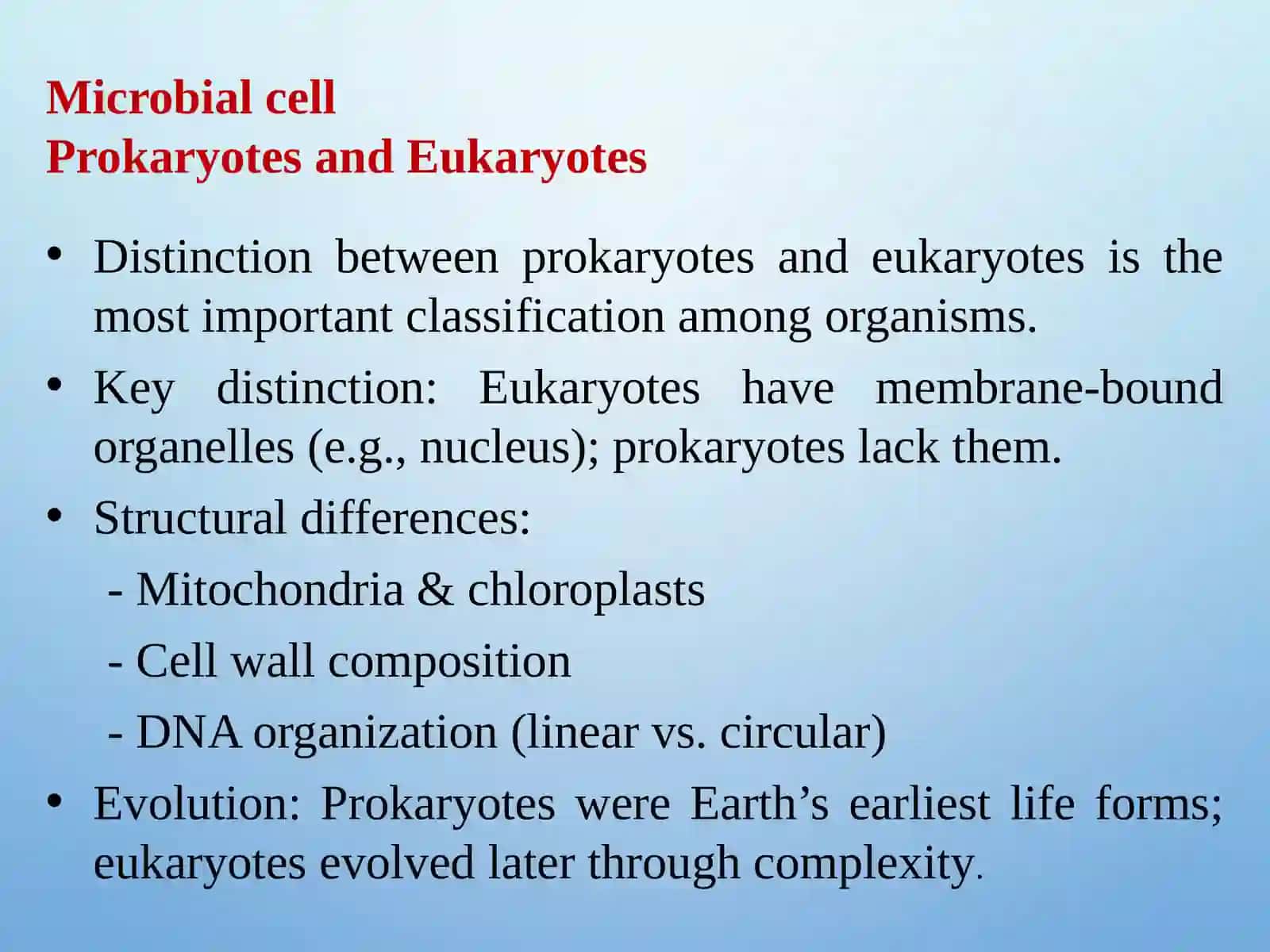 Microbial cell
Prokaryotes and Eukaryotes

• Distinction between prokaryotes and eukaryotes is the most important classification among organisms.

• Key distinction: Eukaryotes have membrane-bound organelles (e.g., nucleus); prokaryotes lack them.

• Structural differences:

- Mitochondria & chloroplasts

- Cell wall composition

- DNA organization (linear vs. circular)

• Evolution: Prokaryotes were Earth’s earliest life forms; eukaryotes evolved later through complexity.